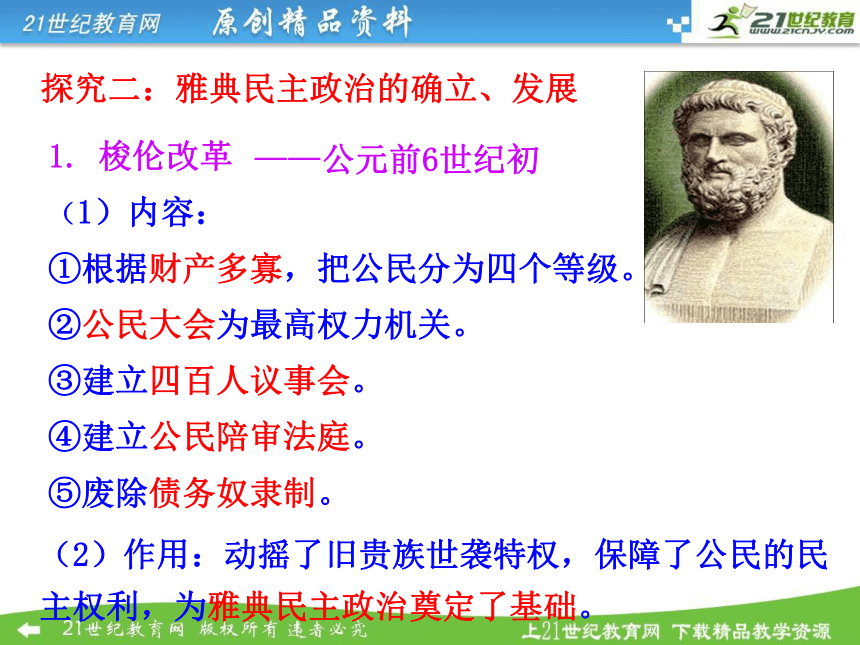 21世纪教育网 原创精品资料

21世纪教育 www.21cnjy.com

探究二：雅典民主政治的确立、发展

1. 梭伦改革 ——公元前6世纪初

（1）内容：

①根据财产多寡，把公民分为四个等级。

②公民大会为最高权力机关。

③建立四百人议事会。

④建立公民陪审法庭。

⑤废除债务奴隶制。

（2）作用：动摇了旧贵族世袭特权，保障了公民的民主权利，为雅典民主政治奠定了基础。

21世纪教育网 版权所有 违者必究

上21世纪教育网 下载精品教学资源